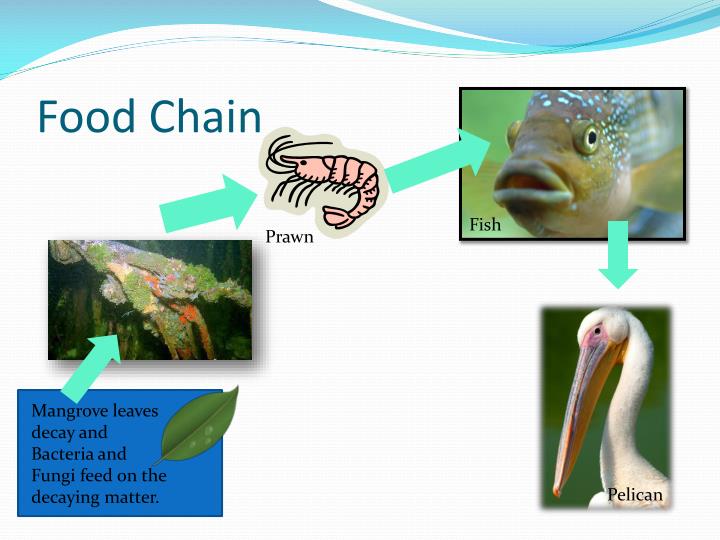 Food Chain

Prawn

Fish

Mangrove leaves decay and Bacteria and Fungi feed on the decaying matter.

Pelican